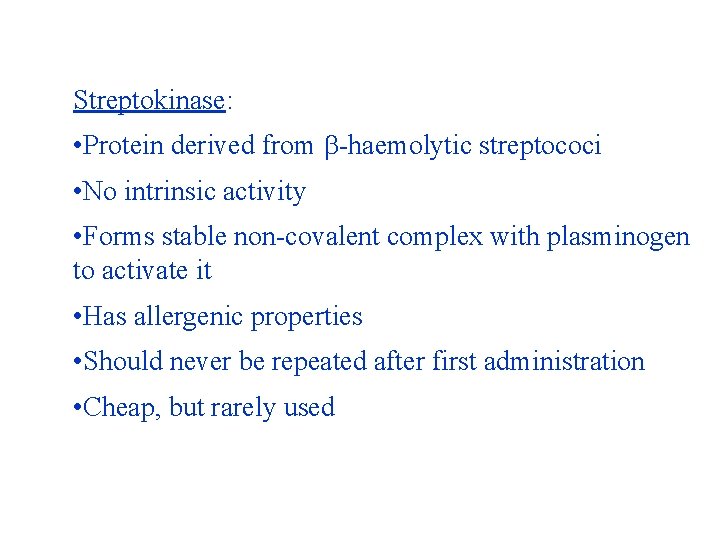 Streptokinase:

• Protein derived from β-haemolytic streptococi

• No intrinsic activity

• Forms stable non-covalent complex with plasminogen to activate it

• Has allergenic properties

• Should never be repeated after first administration

• Cheap, but rarely used